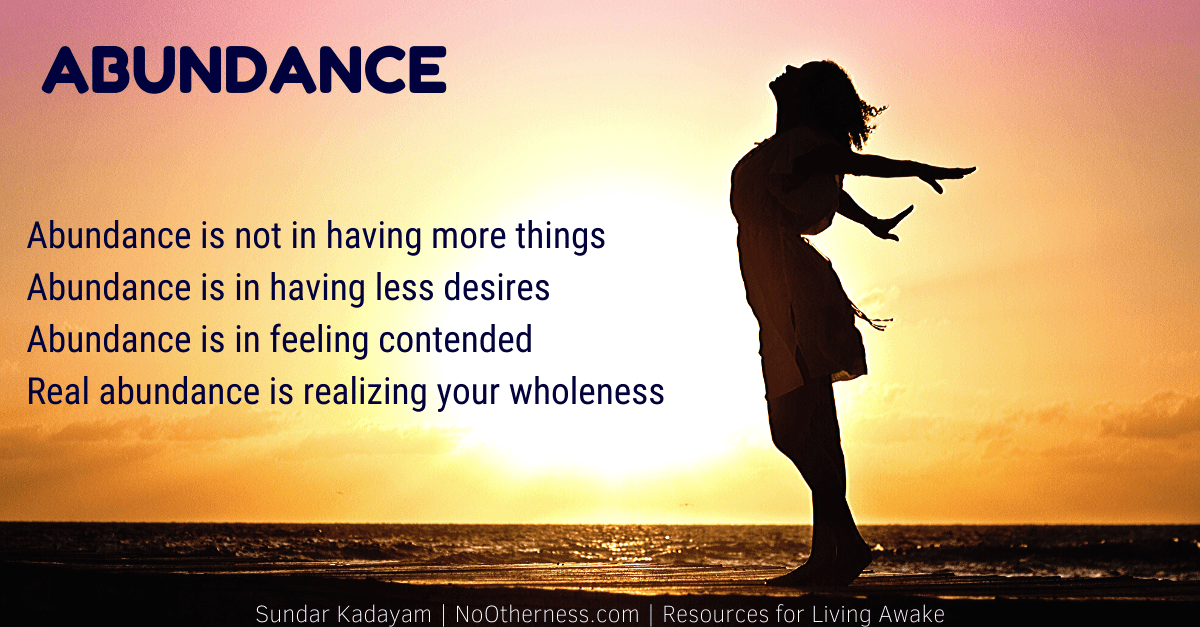 ABUNDANCE

Abundance is not in having more things
Abundance is in having less desires
Abundance is in feeling contended
Real abundance is realizing your wholeness

Sundar Kadayam | NoOtherness.com | Resources for Living Awake